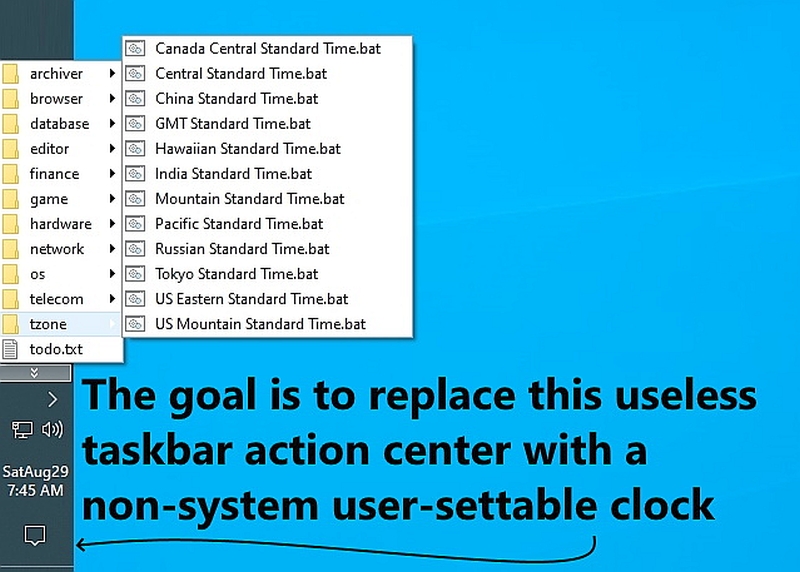 archiver
browser
database
editor
finance
game
hardware
network
os
telecom
tzone
todo.txt

Canada Central Standard Time.bat
Central Standard Time.bat
China Standard Time.bat
GMT Standard Time.bat
Hawaiian Standard Time.bat
India Standard Time.bat
Mountain Standard Time.bat
Pacific Standard Time.bat
Russian Standard Time.bat
Tokyo Standard Time.bat
US Eastern Standard Time.bat
US Mountain Standard Time.bat

SatAug29
7:45 AM

The goal is to replace this useless taskbar action center with a non-system user-settable clock